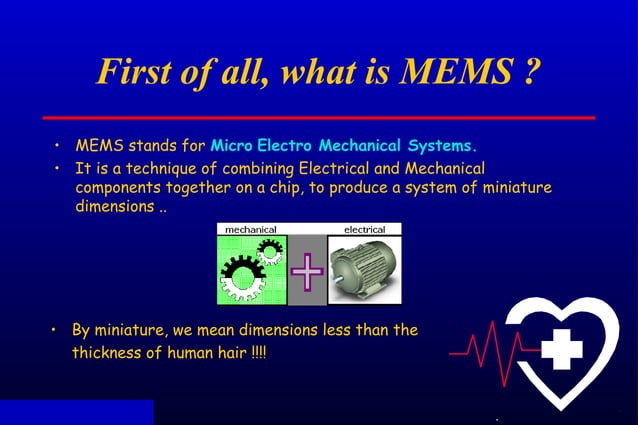 First of all, what is MEMS ?

• MEMS stands for Micro Electro Mechanical Systems.
• It is a technique of combining Electrical and Mechanical components together on a chip, to produce a system of miniature dimensions ..

mechanical

electrical

• By miniature, we mean dimensions less than the thickness of human hair !!!!